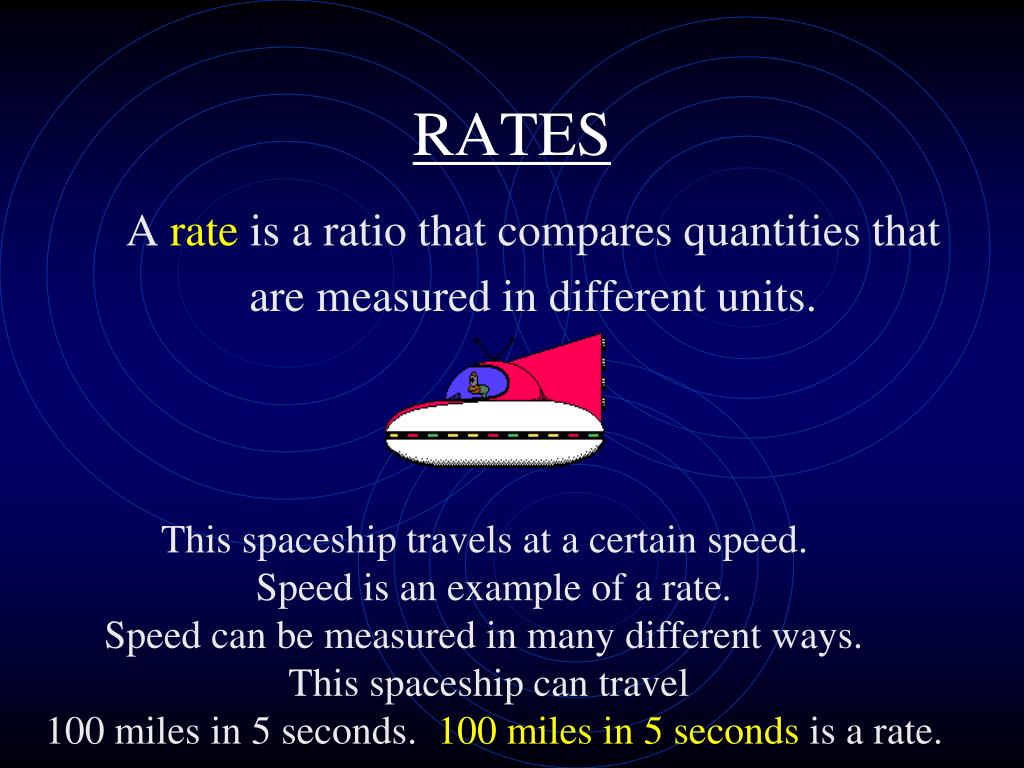 RATES

A rate is a ratio that compares quantities that are measured in different units.

This spaceship travels at a certain speed.
Speed is an example of a rate.
Speed can be measured in many different ways.
This spaceship can travel
100 miles in 5 seconds. 100 miles in 5 seconds is a rate.